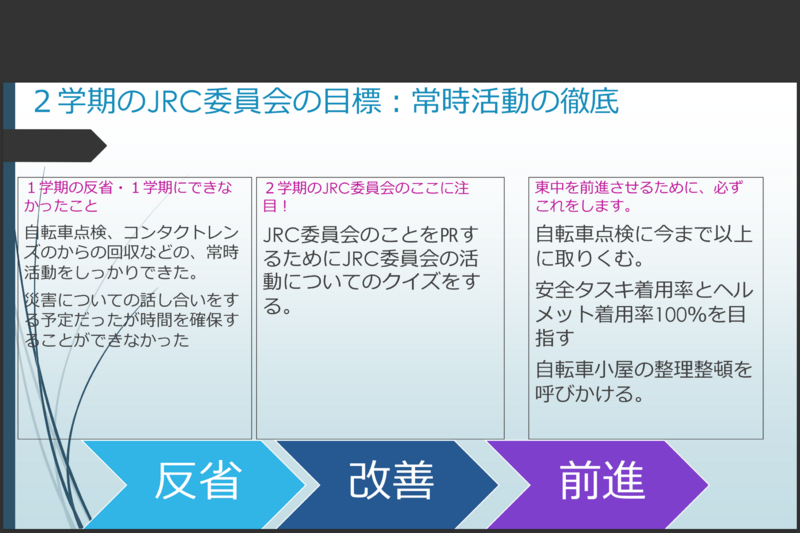 ２学期のJRC委員会の目標：常時活動の徹底

１学期の反省・１学期にできなかったこと

自転車点検、コンタクトレンズのからの回収などの、常時活動をしっかりできた。

災害についての話し合いをする予定だったが時間を確保することができなかった

２学期のJRC委員会のここに注目！

JRC委員会のことをPRするためにJRC委員会の活動についてのクイズをする。

東中を前進させるために、必ずこれをします。

自転車点検に今まで以上に取りくむ。

安全タスキ着用率とヘルメット着用率100%を目指す

自転車小屋の整理整頓を呼びかける。

反省

改善

前進